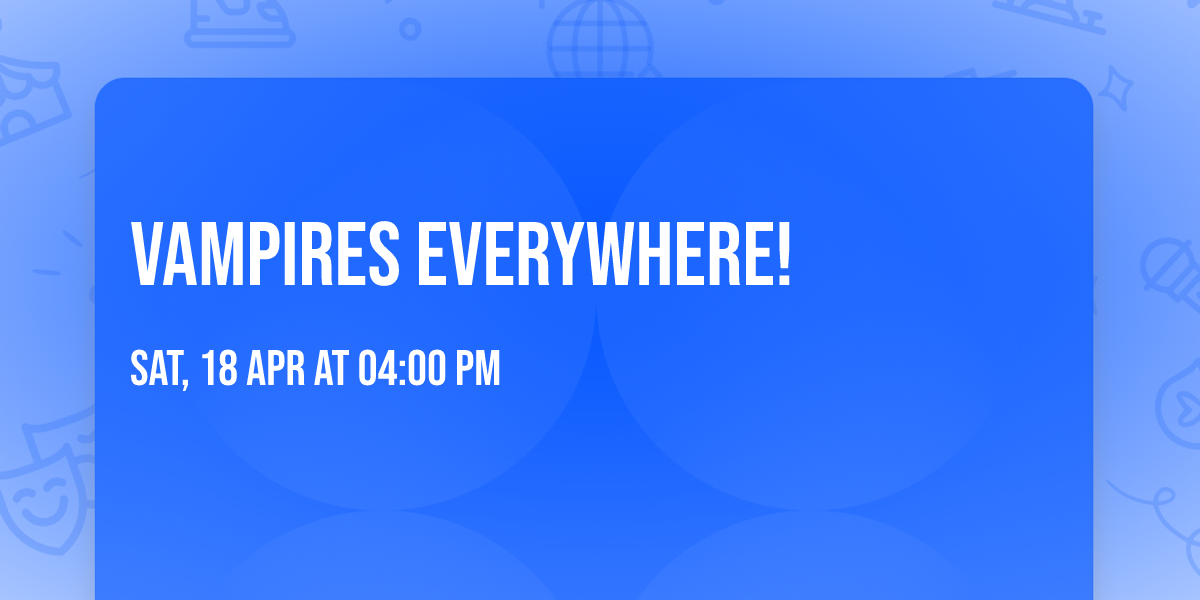 VAMPIRES EVERYWHERE!

SAT, 18 APR AT 04:00 PM